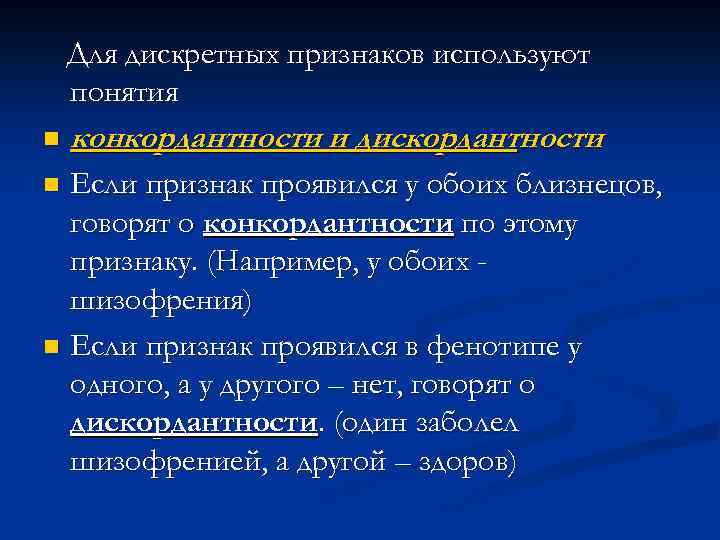 Для дискретных признаков используют понятия

конкордантности и дискордантности

Если признак проявился у обоих близнецов, говорят о конкордантности по этому признаку. (Например, у обоих - шизофрения)

Если признак проявился в фенотипе у одного, а у другого – нет, говорят о дискордантности. (один заболел шизофренией, а другой – здоров)